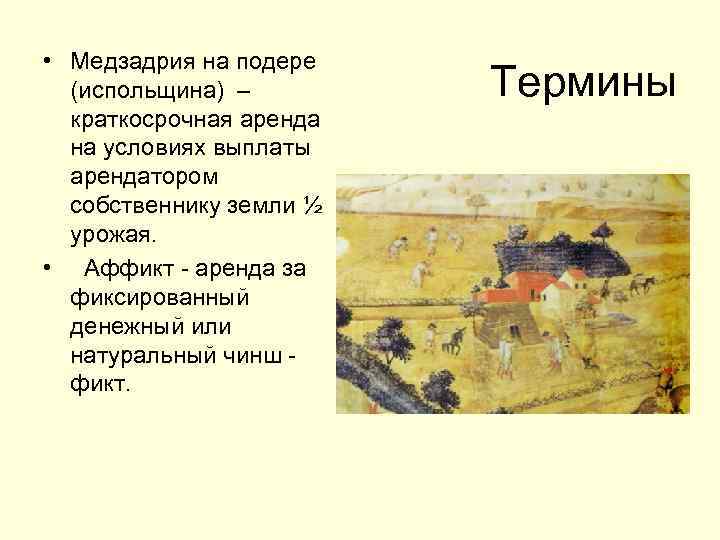 Термины

• Медзадрия на подере (испольщина) – краткосрочная аренда на условиях выплаты арендатором собственнику земли ½ урожая.

• Аффикт - аренда за фиксированный денежный или натуральный чинш - фикт.